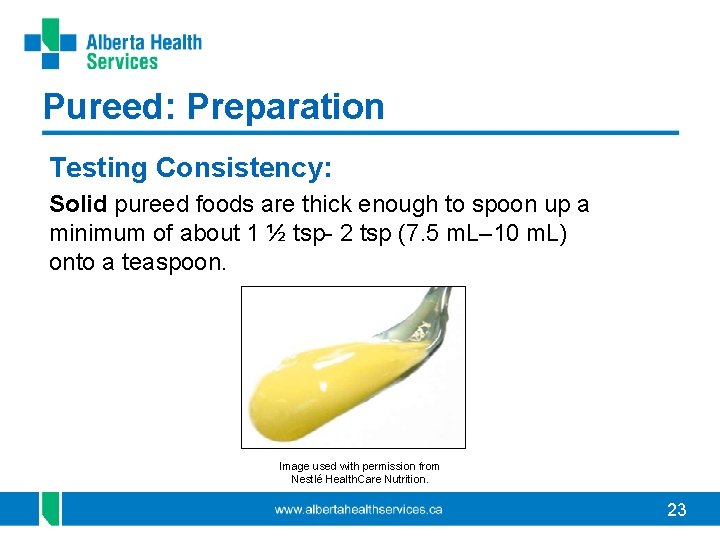 Alberta Health Services

Pureed: Preparation

Testing Consistency:

Solid pureed foods are thick enough to spoon up a minimum of about 1 ½ tsp- 2 tsp (7.5 mL–10 mL) onto a teaspoon.

Image used with permission from Nestlé HealthCare Nutrition.

www.albertahealthservices.ca

23